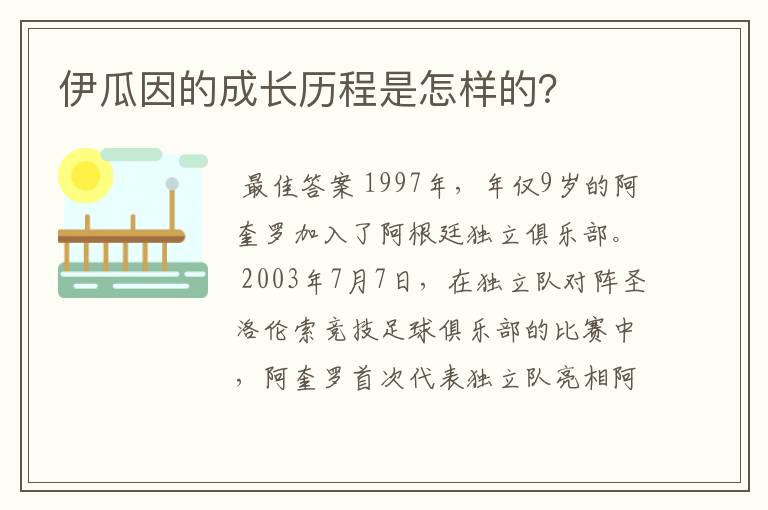 伊瓜因的成长历程是怎样的?

最佳答案 1997年，年仅9岁的阿奎罗加入了阿根廷独立俱乐部。2003年7月7日，在独立队对阵圣洛伦索竞技足球俱乐部的比赛中，阿奎罗首次代表独立队亮相阿